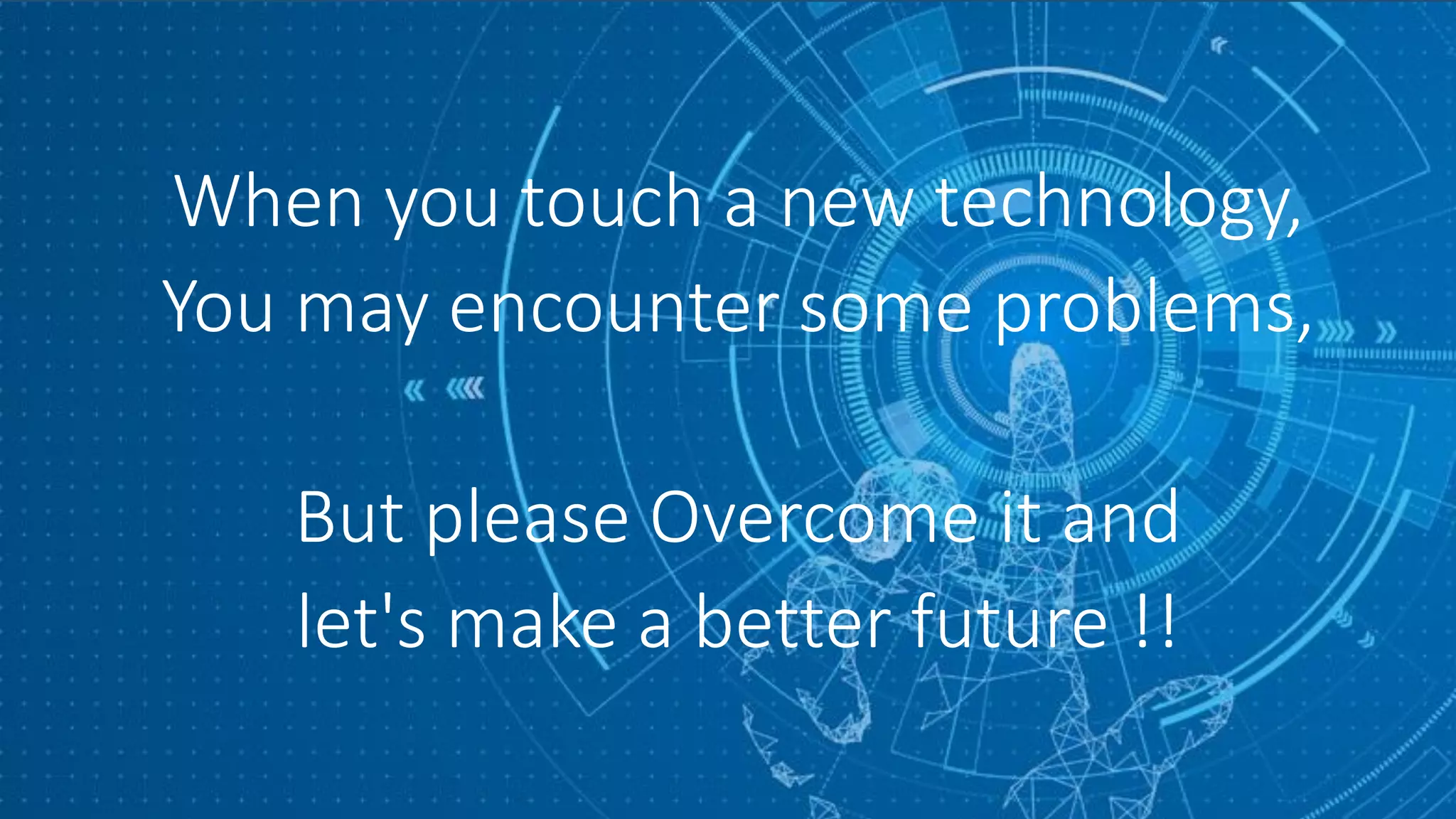 When you touch a new technology,
You may encounter some problems,

But please Overcome it and
let's make a better future !!